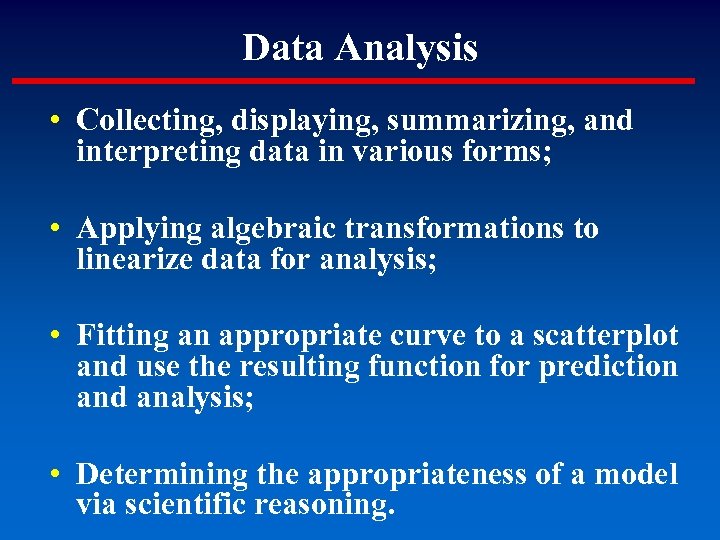 Data Analysis

• Collecting, displaying, summarizing, and interpreting data in various forms;

• Applying algebraic transformations to linearize data for analysis;

• Fitting an appropriate curve to a scatterplot and use the resulting function for prediction and analysis;

• Determining the appropriateness of a model via scientific reasoning.